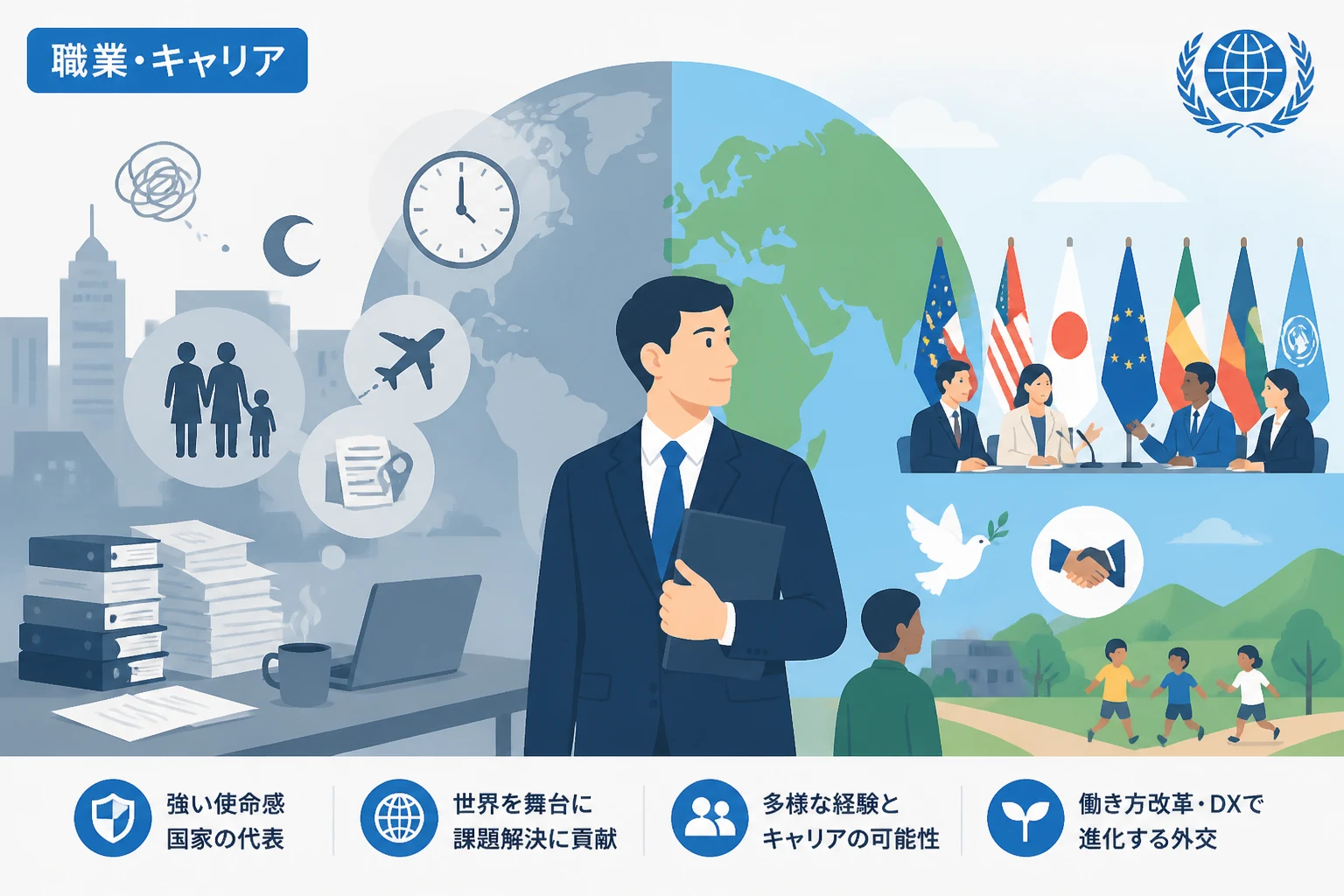 職業・キャリア

強い使命感
国家の代表

世界を舞台に
課題解決に貢献

多様な経験と
キャリアの可能性

働き方改革・DXで
進化する外交